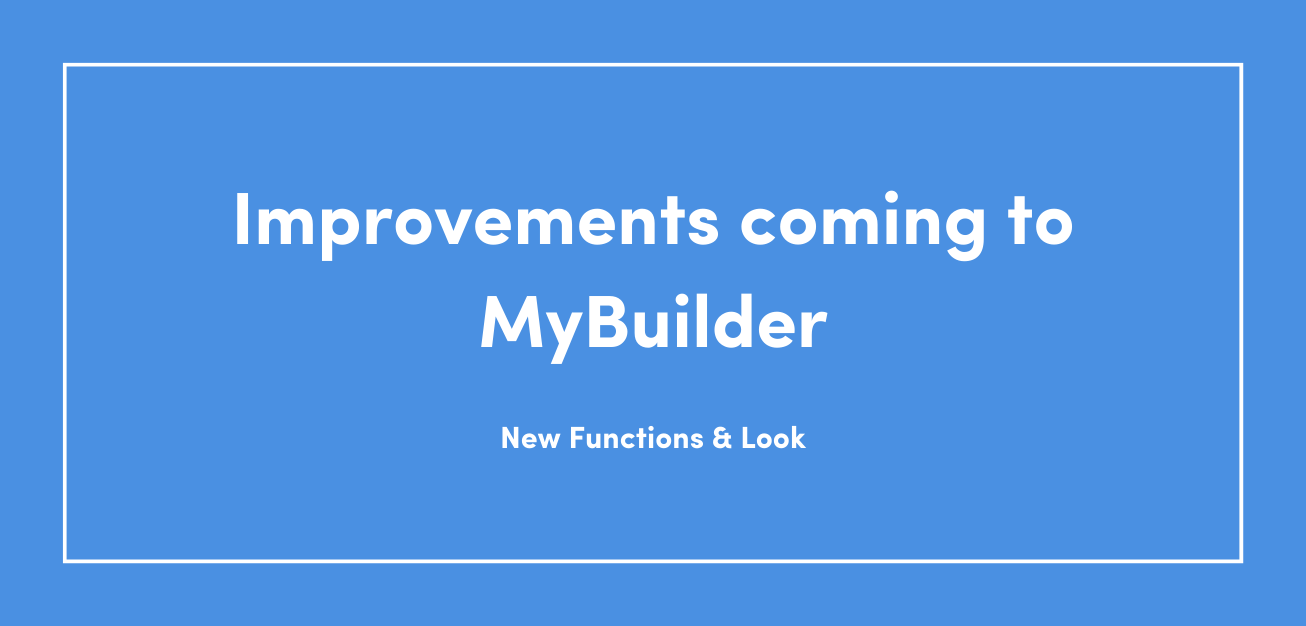 Improvements coming to MyBuilder

New Functions & Look